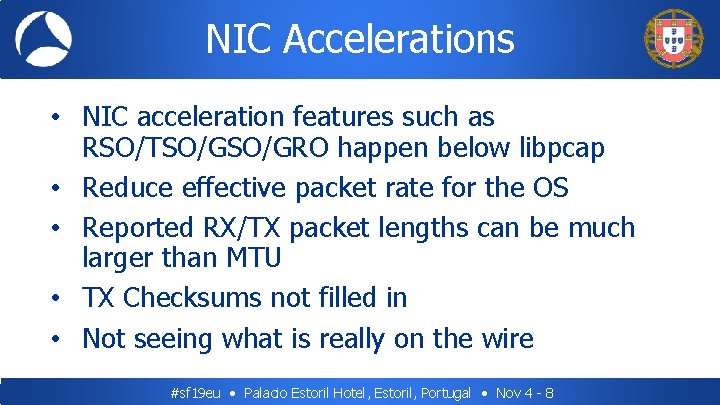 NIC Accelerations

• NIC acceleration features such as RSO/TSO/GSO/GRO happen below libpcap
• Reduce effective packet rate for the OS
• Reported RX/TX packet lengths can be much larger than MTU
• TX Checksums not filled in
• Not seeing what is really on the wire

#sf19eu • Palacio Estoril Hotel, Estoril, Portugal • Nov 4 - 8